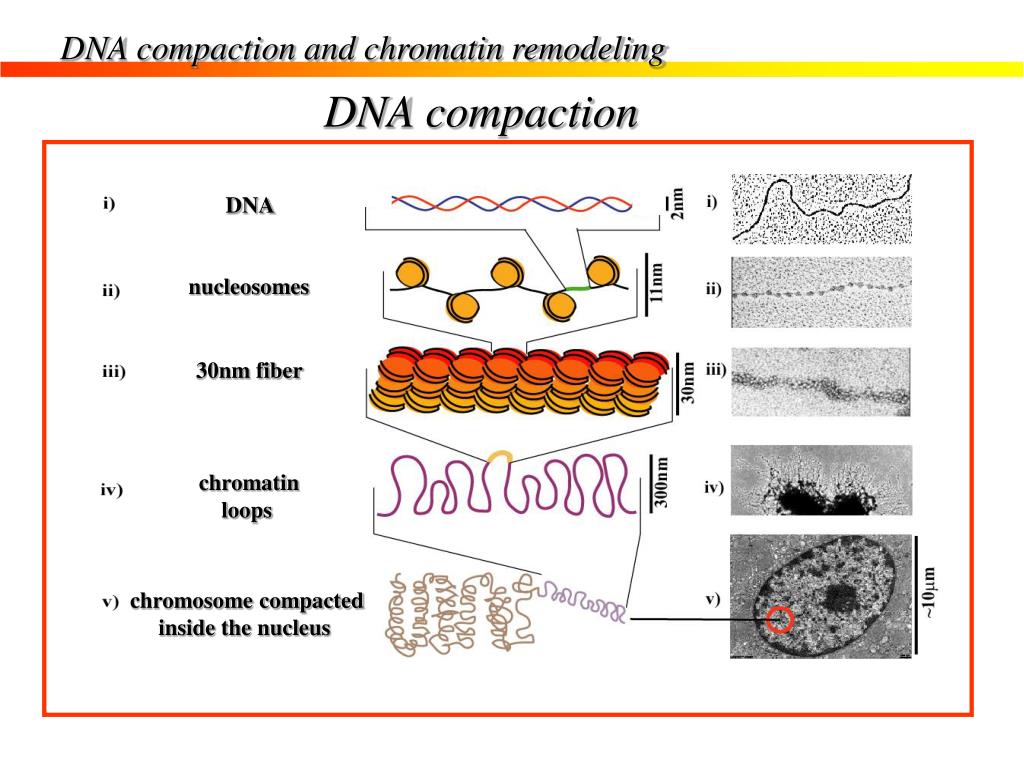 DNA compaction and chromatin remodeling

DNA compaction

i) DNA
2nm
i)

ii) nucleosomes
11nm
ii)

iii) 30nm fiber
30nm
iii)

iv) chromatin loops
300nm
iv)

v) chromosome compacted inside the nucleus
v)
~10μm